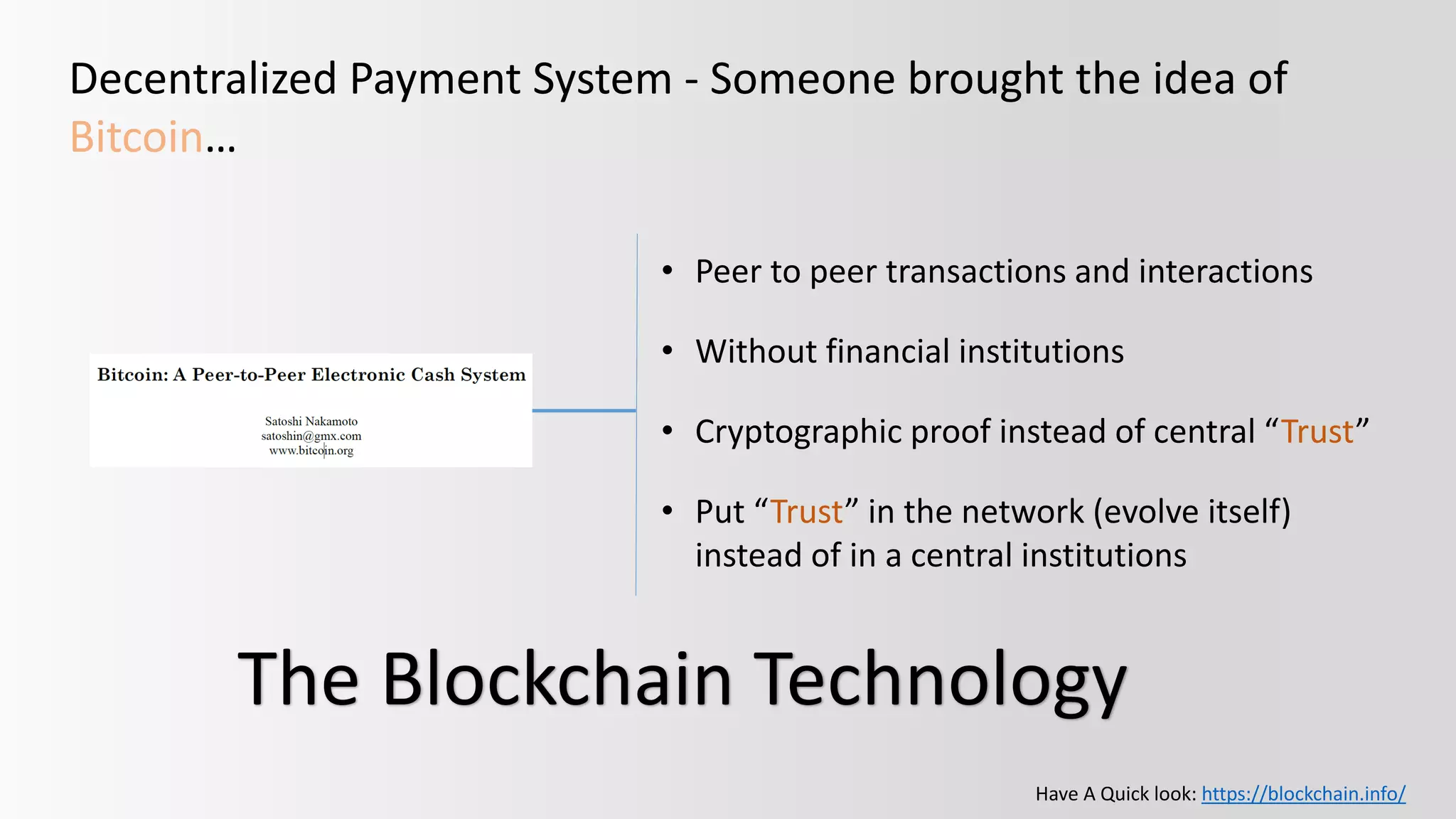 Decentralized Payment System - Someone brought the idea of Bitcoin…

Bitcoin: A Peer-to-Peer Electronic Cash System

Satoshi Nakamoto
satoshin@gmx.com
www.bitcoin.org

• Peer to peer transactions and interactions

• Without financial institutions

• Cryptographic proof instead of central “Trust”

• Put “Trust” in the network (evolve itself) instead of in a central institutions

The Blockchain Technology

Have A Quick look: https://blockchain.info/